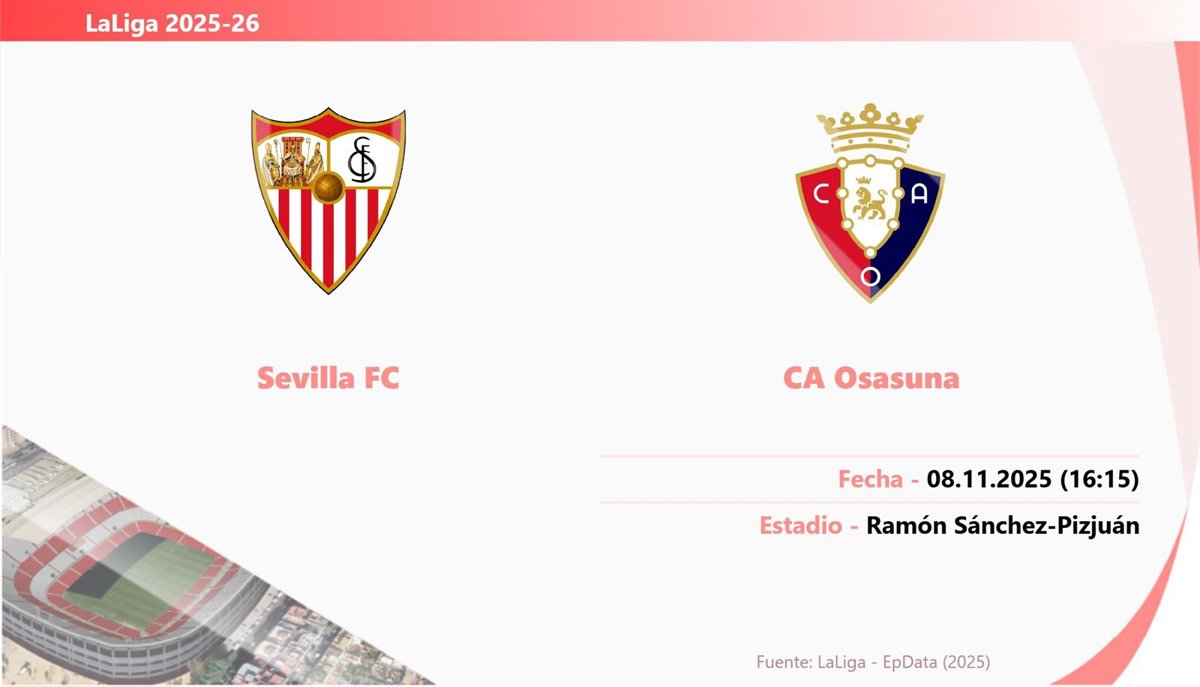 LaLiga 2025-26

SFC

C A O

Sevilla FC

CA Osasuna

Fecha - 08.11.2025 (16:15)

Estadio - Ramón Sánchez-Pizjuán

Fuente: LaLiga - EpData (2025)